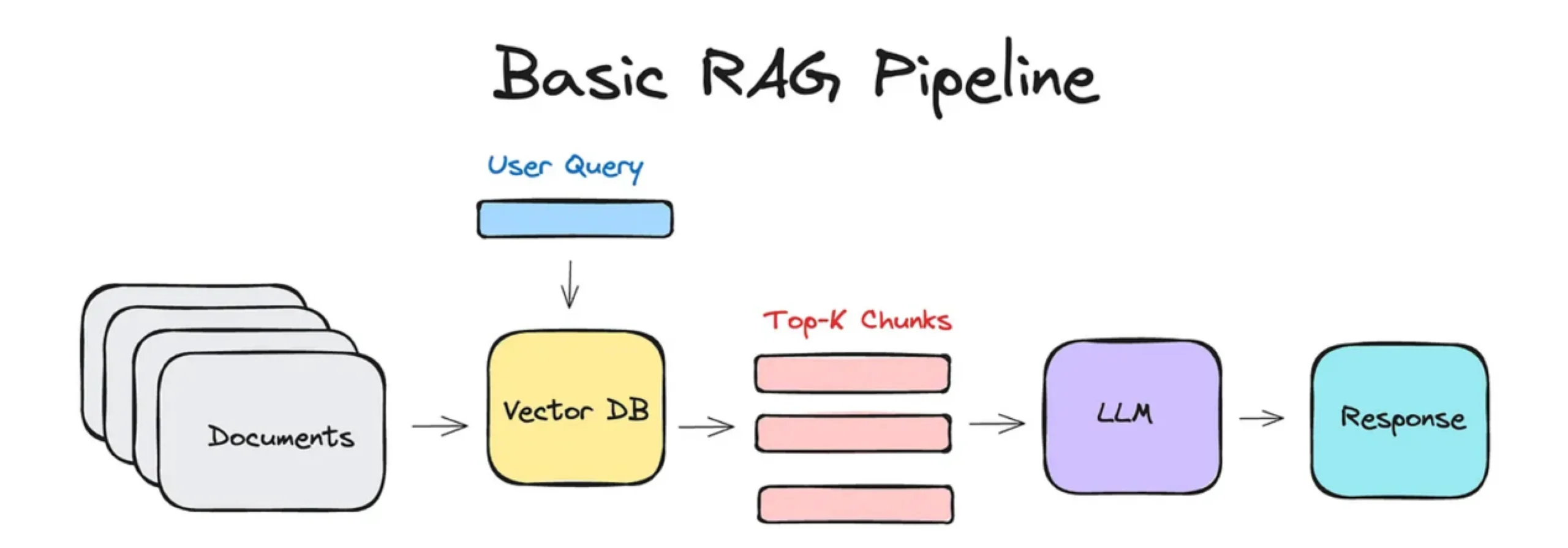 Basic RAG Pipeline

User Query

Documents

Vector DB

Top-K Chunks

LLM

Response